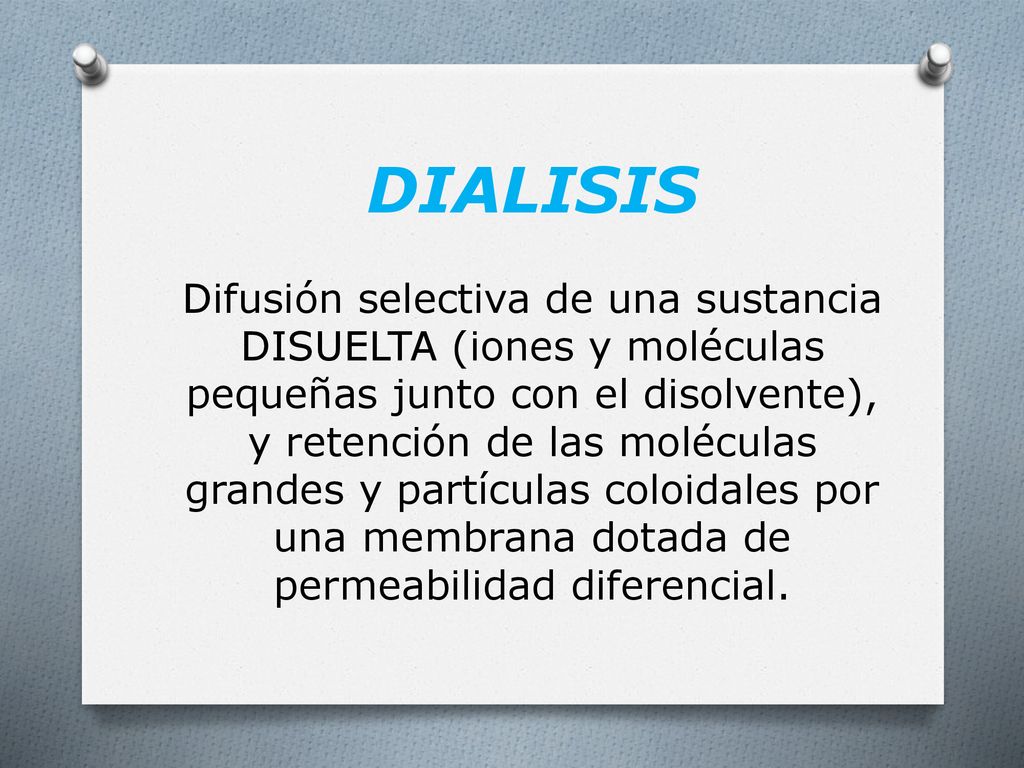 DIALISIS

Difusión selectiva de una sustancia DISUELTA (iones y moléculas pequeñas junto con el disolvente), y retención de las moléculas grandes y partículas coloidales por una membrana dotada de permeabilidad diferencial.